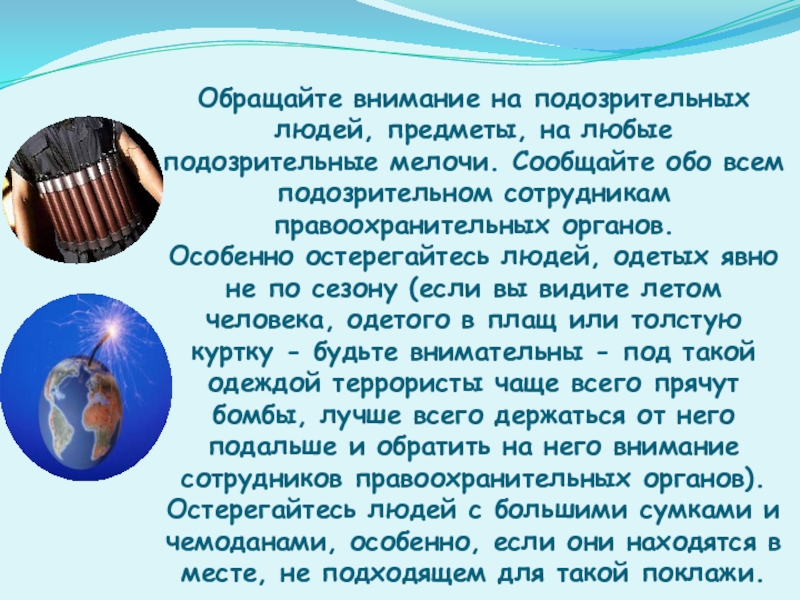 Обращайте внимание на подозрительных людей, предметы, на любые подозрительные мелочи. Сообщайте обо всем подозрительном сотрудникам правоохранительных органов.
Особенно остерегайтесь людей, одетых явно не по сезону (если вы видите летом человека, одетого в плащ или толстую куртку - будьте внимательны - под такой одеждой террористы чаще всего прячут бомбы, лучше всего держаться от него подальше и обратить на него внимание сотрудников правоохранительных органов).
Остерегайтесь людей с большими сумками и чемоданами, особенно, если они находятся в месте, не подходящем для такой поклажи.